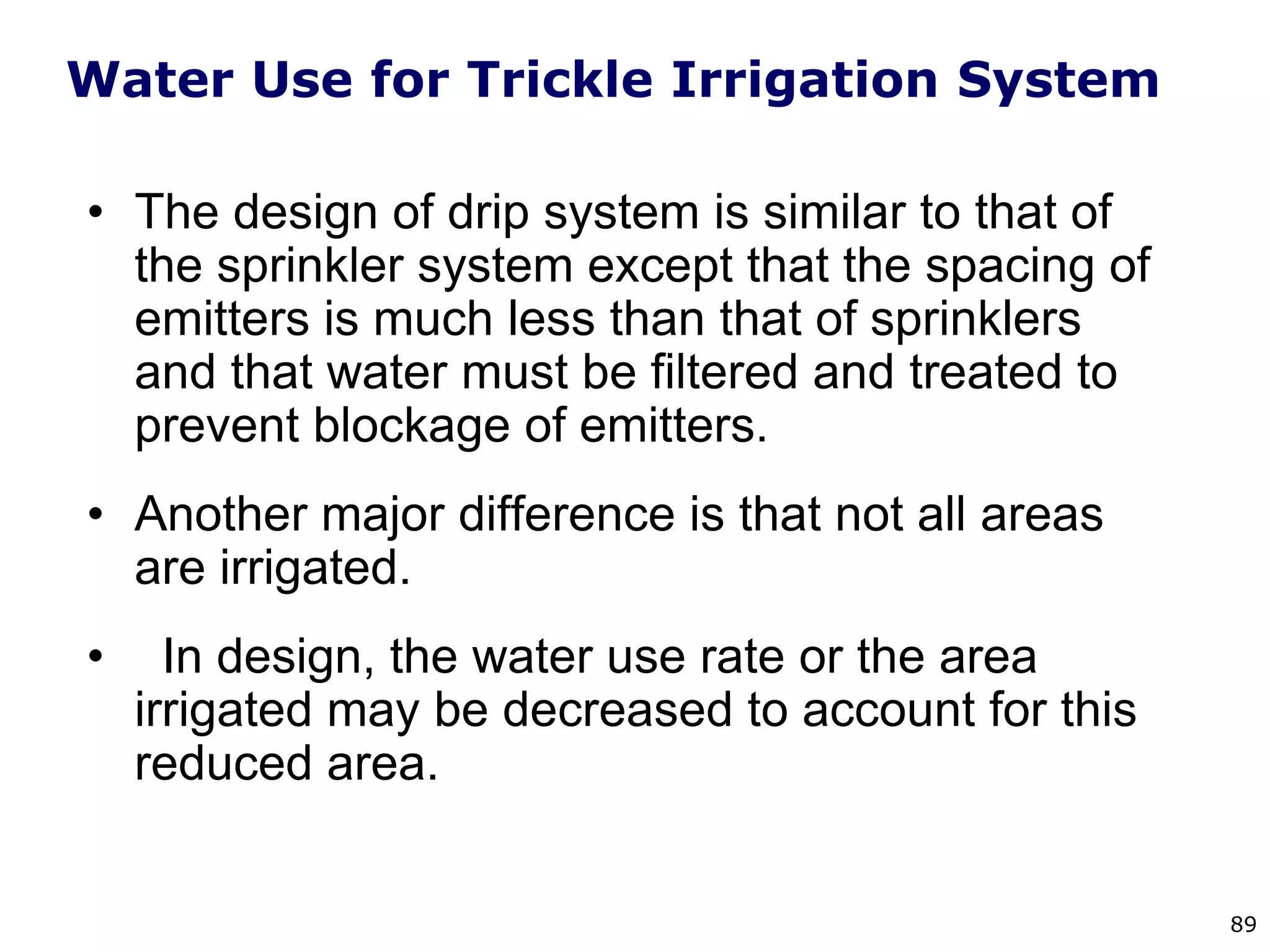 Water Use for Trickle Irrigation System

• The design of drip system is similar to that of the sprinkler system except that the spacing of emitters is much less than that of sprinklers and that water must be filtered and treated to prevent blockage of emitters.

• Another major difference is that not all areas are irrigated.

• In design, the water use rate or the area irrigated may be decreased to account for this reduced area.

89